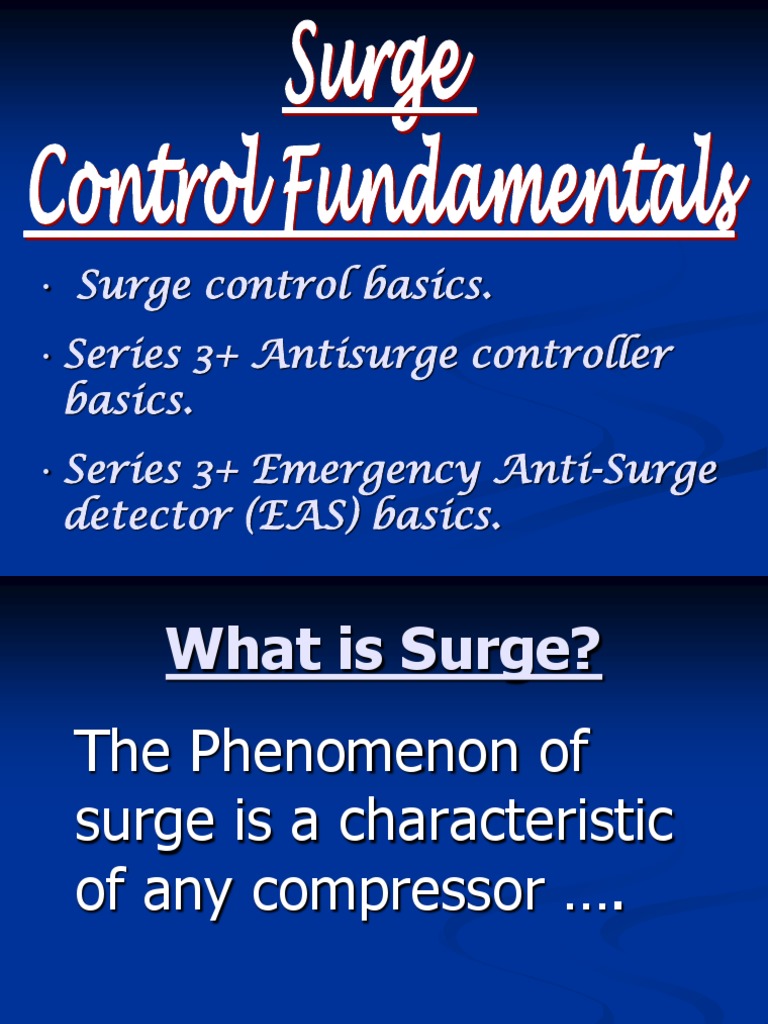 Surge Control Fundamentals

· Surge control basics.

· Series 3+ Antisurge controller basics.

· Series 3+ Emergency Anti-Surge detector (EAS) basics.

What is Surge?

The Phenomenon of surge is a characteristic of any compressor ….